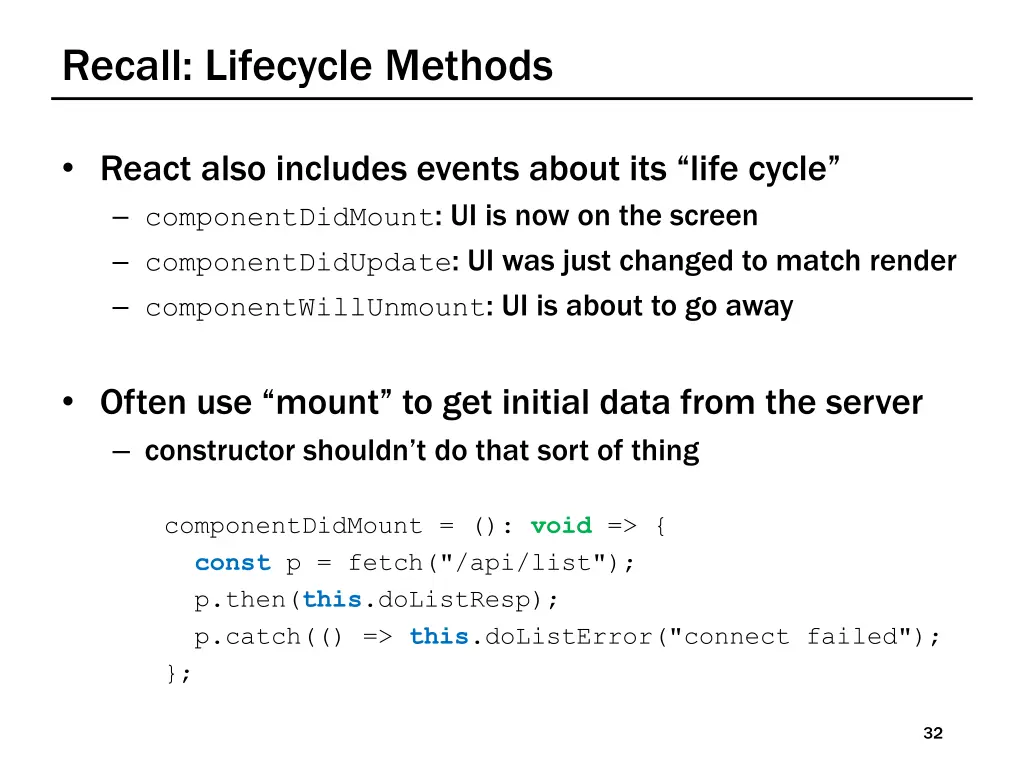 Recall: Lifecycle Methods

• React also includes events about its “life cycle”
– componentDidMount: UI is now on the screen
– componentDidUpdate: UI was just changed to match render
– componentWillUnmount: UI is about to go away

• Often use “mount” to get initial data from the server
– constructor shouldn’t do that sort of thing

componentDidMount = (): void => {
  const p = fetch("/api/list");
  p.then(this.doListResp);
  p.catch(() => this.doListError("connect failed");
};

32